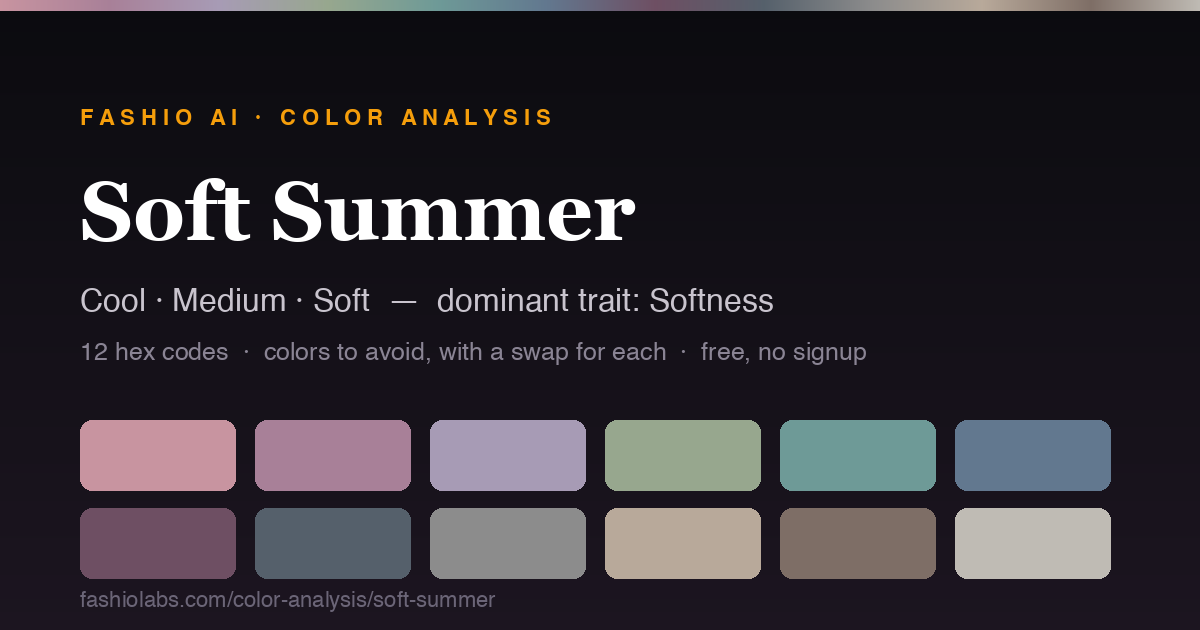 FASHIO AI · COLOR ANALYSIS

Soft Summer

Cool · Medium · Soft — dominant trait: Softness

12 hex codes · colors to avoid, with a swap for each · free, no signup

fashiolabs.com/color-analysis/soft-summer